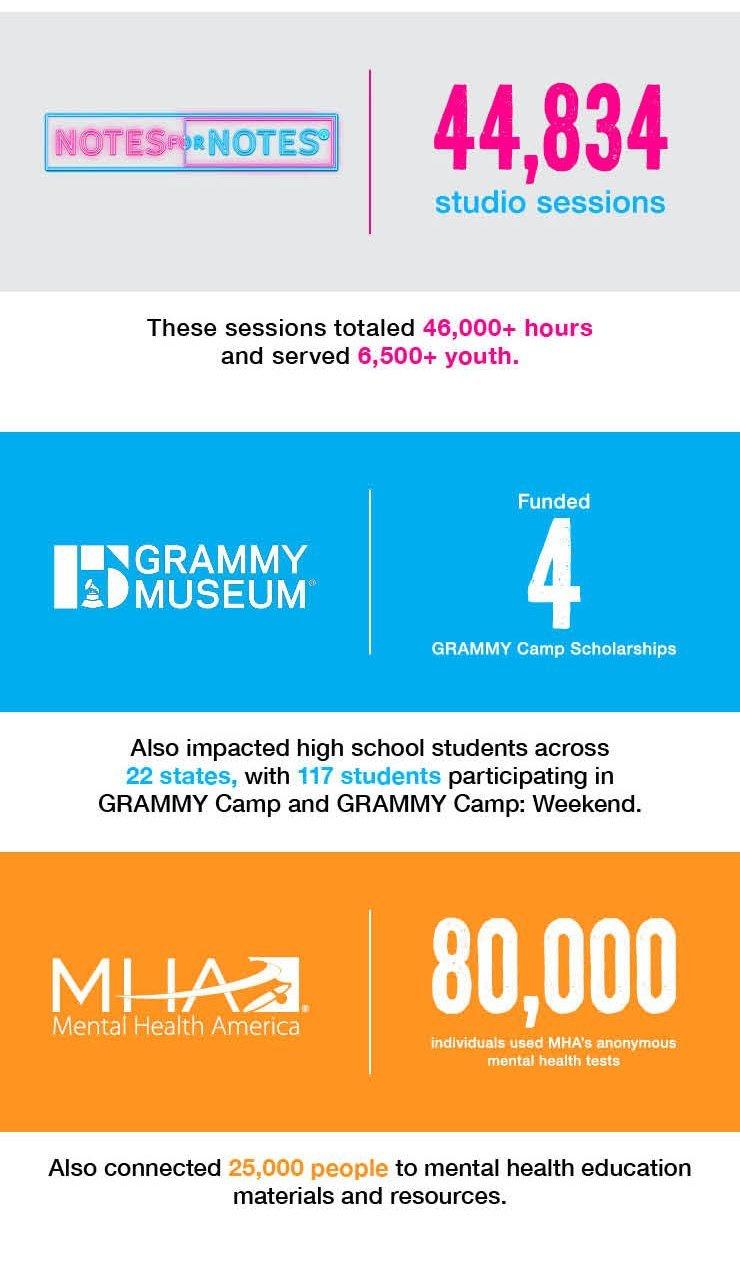 NOTES FOR NOTES®

44,834
studio sessions

These sessions totaled 46,000+ hours and served 6,500+ youth.

GRAMMY MUSEUM®

Funded
4
GRAMMY Camp Scholarships

Also impacted high school students across 22 states, with 117 students participating in GRAMMY Camp and GRAMMY Camp: Weekend.

MHA®
Mental Health America

80,000
individuals used MHA's anonymous mental health tests

Also connected 25,000 people to mental health education materials and resources.